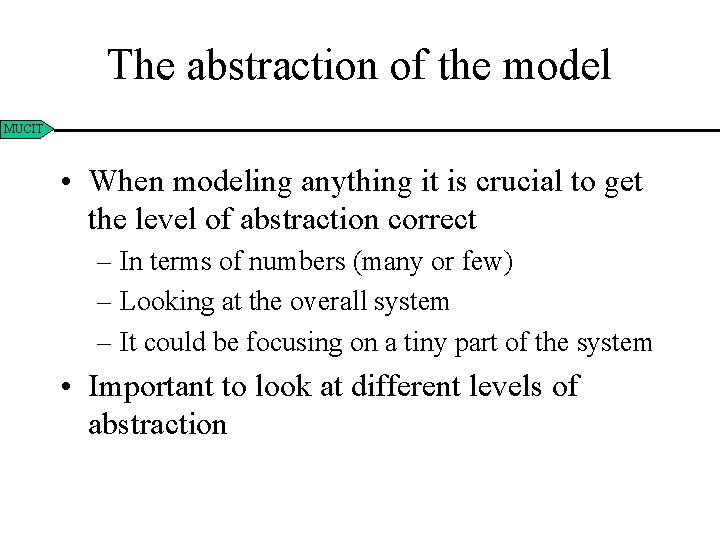 The abstraction of the model

MUCIT

• When modeling anything it is crucial to get the level of abstraction correct
– In terms of numbers (many or few)
– Looking at the overall system
– It could be focusing on a tiny part of the system
• Important to look at different levels of abstraction